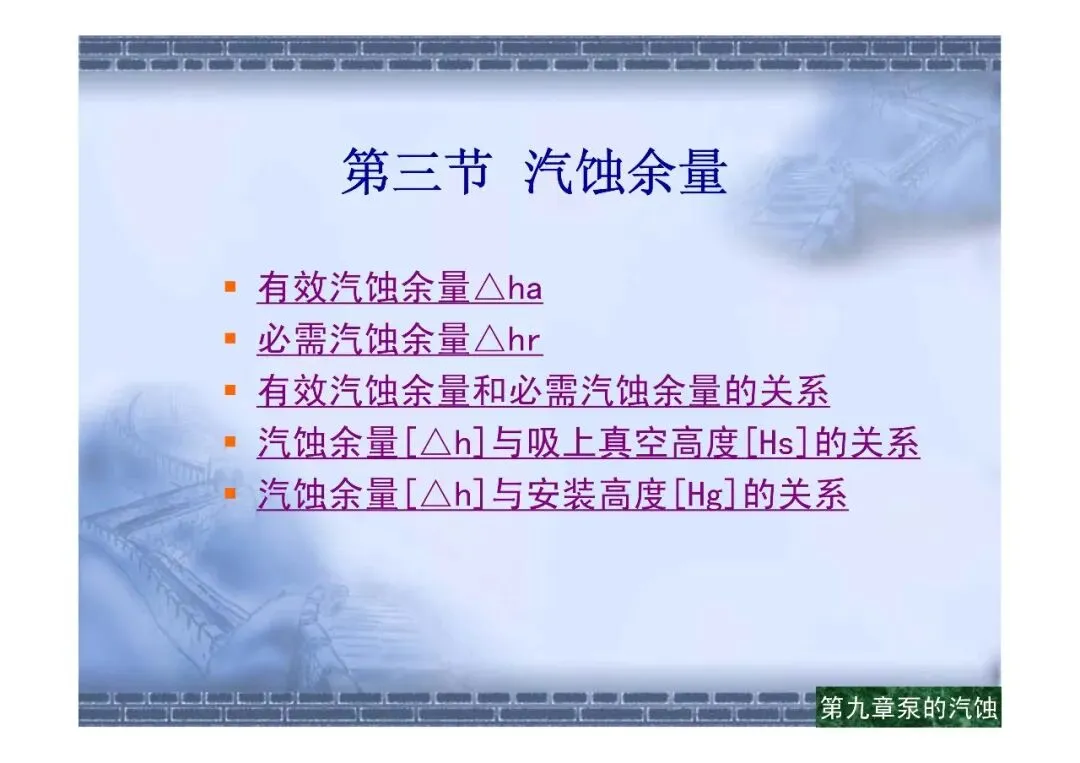 第三节 汽蚀余量

- 有效汽蚀余量△ha
- 必需汽蚀余量△hr
- 有效汽蚀余量和必需汽蚀余量的关系
- 汽蚀余量[△h]与吸上真空高度[Hs]的关系
- 汽蚀余量[△h]与安装高度[Hg]的关系

第九章泵的汽蚀